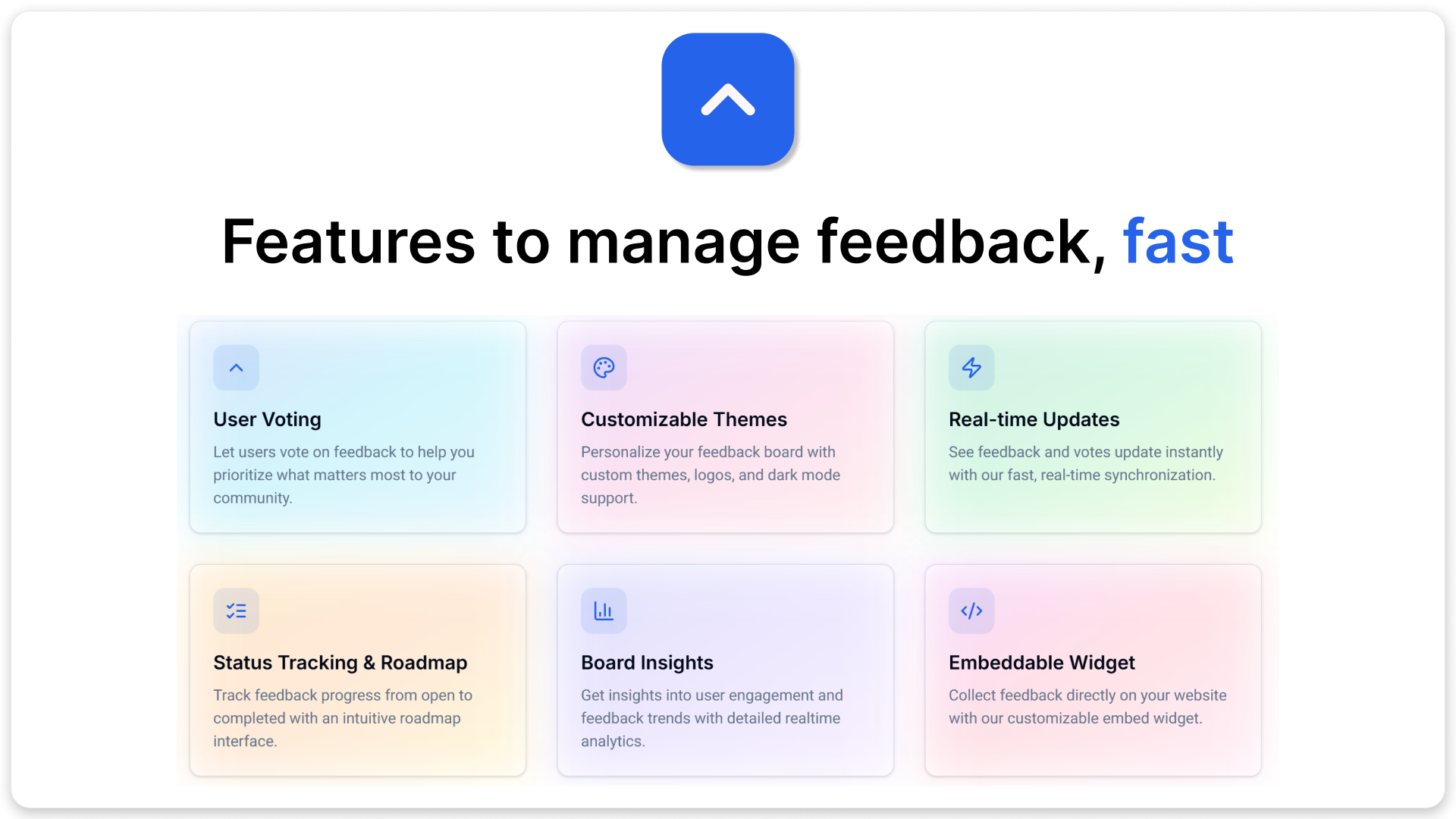 Features to manage feedback, fast

User Voting

Let users vote on feedback to help you prioritize what matters most to your community.

Customizable Themes

Personalize your feedback board with custom themes, logos, and dark mode support.

Real-time Updates

See feedback and votes update instantly with our fast, real-time synchronization.

Status Tracking & Roadmap

Track feedback progress from open to completed with an intuitive roadmap interface.

Board Insights

Get insights into user engagement and feedback trends with detailed realtime analytics.

Embeddable Widget

Collect feedback directly on your website with our customizable embed widget.